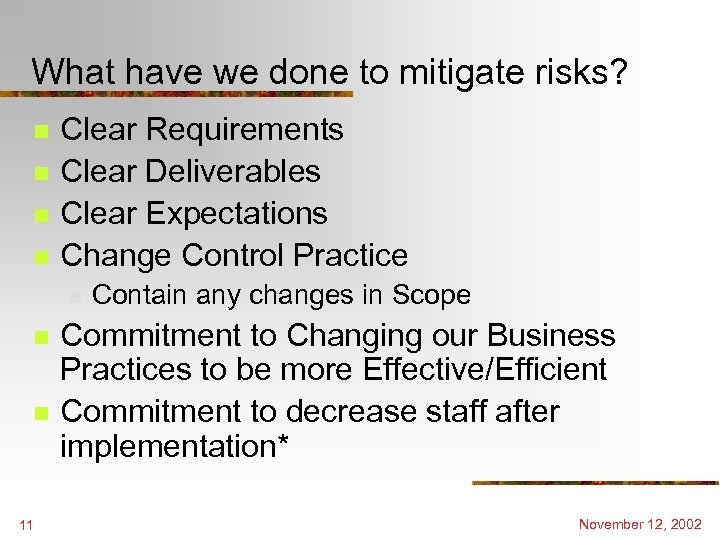 What have we done to mitigate risks?

- Clear Requirements
- Clear Deliverables
- Clear Expectations
- Change Control Practice
  - Contain any changes in Scope
- Commitment to Changing our Business Practices to be more Effective/Efficient
- Commitment to decrease staff after implementation*

11

November 12, 2002